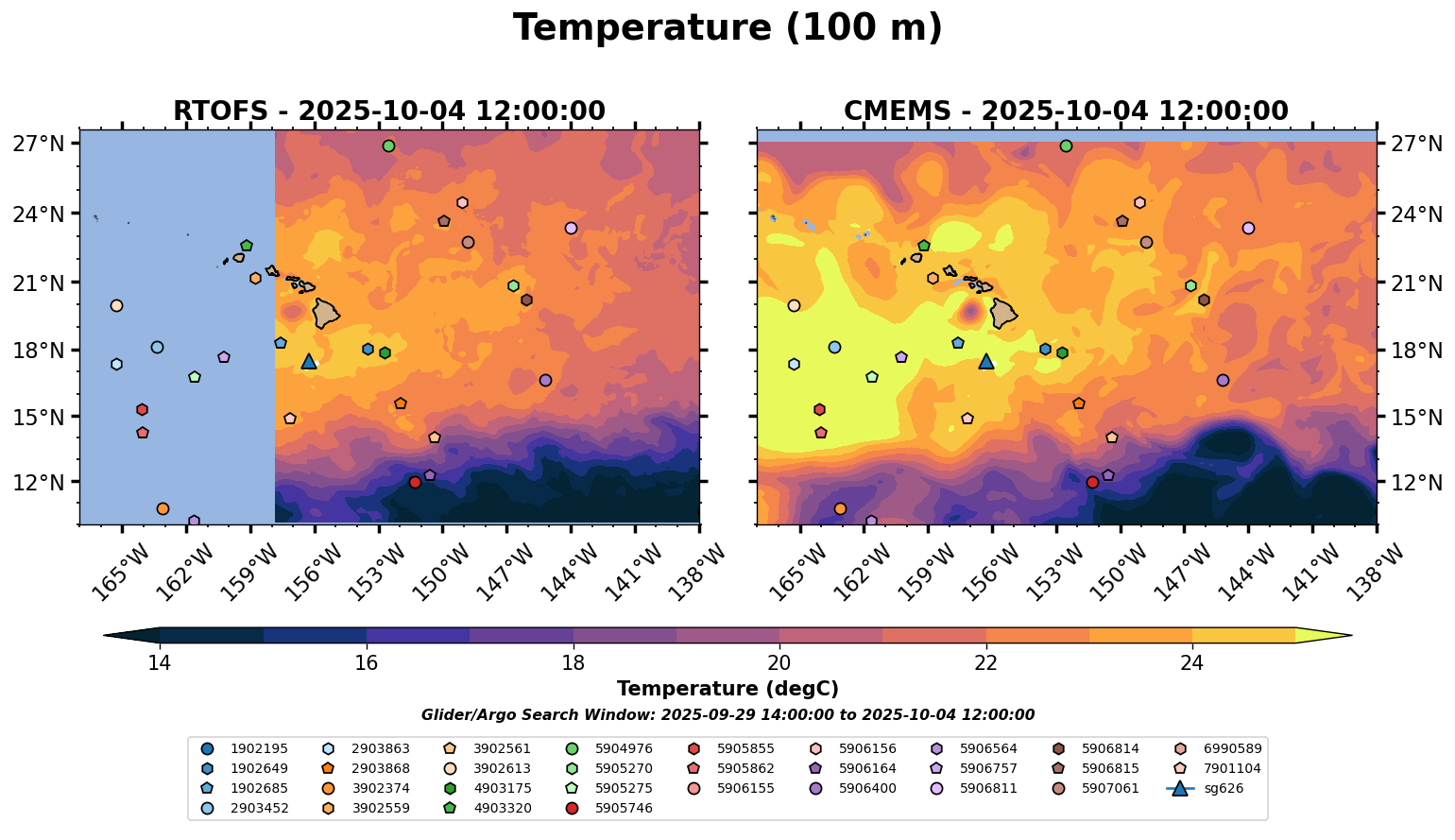 Temperature (100 m)

RTOFS - 2025-10-04 12:00:00

27°N
24°N
21°N
18°N
15°N
12°N

165°W 162°W 159°W 156°W 153°W 150°W 147°W 144°W 141°W 138°W

CMEMS - 2025-10-04 12:00:00

27°N
24°N
21°N
18°N
15°N
12°N

165°W 162°W 159°W 156°W 153°W 150°W 147°W 144°W 141°W 138°W

14 16 18 20 22 24

Temperature (degC)

Glider/Argo Search Window: 2025-09-29 14:00:00 to 2025-10-04 12:00:00

1902195
1902649
1902685
2903452
2903863
2903868
3902374
3902559
3902561
3902613
4903175
4903320
5904976
5905270
5905275
5905746
5905855
5905862
5906155
5906156
5906164
5906400
5906564
5906757
5906811
5906814
5906815
5907061
6990589
7901104
sg626